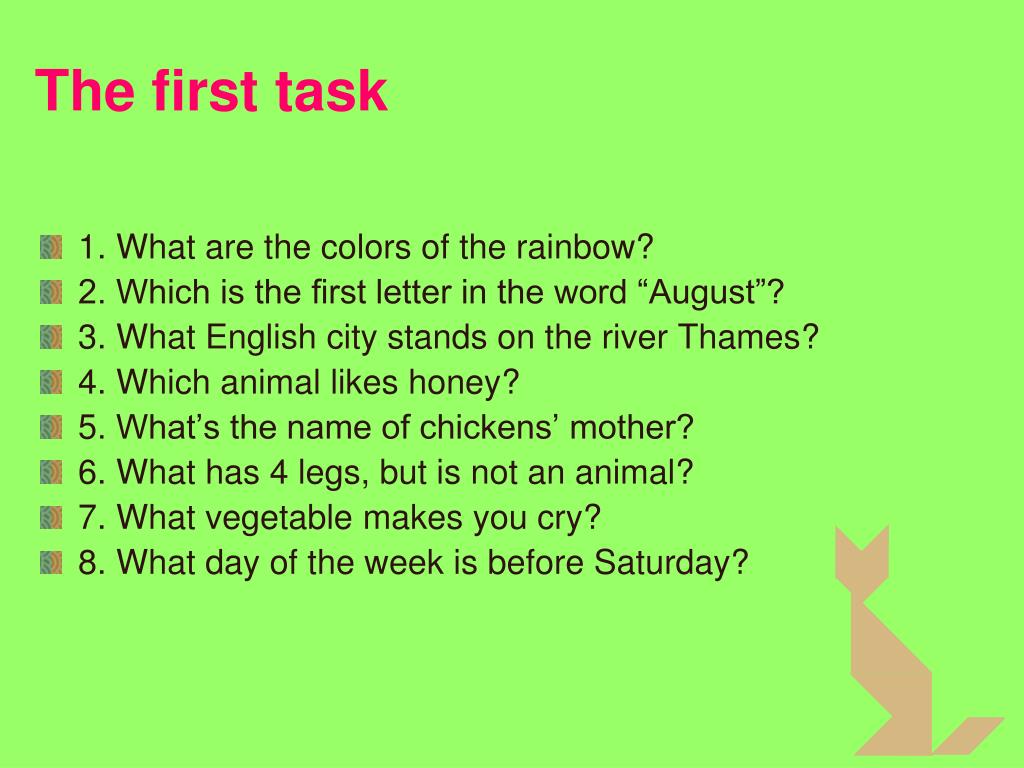 The first task

1. What are the colors of the rainbow?
2. Which is the first letter in the word “August”?
3. What English city stands on the river Thames?
4. Which animal likes honey?
5. What’s the name of chickens’ mother?
6. What has 4 legs, but is not an animal?
7. What vegetable makes you cry?
8. What day of the week is before Saturday?